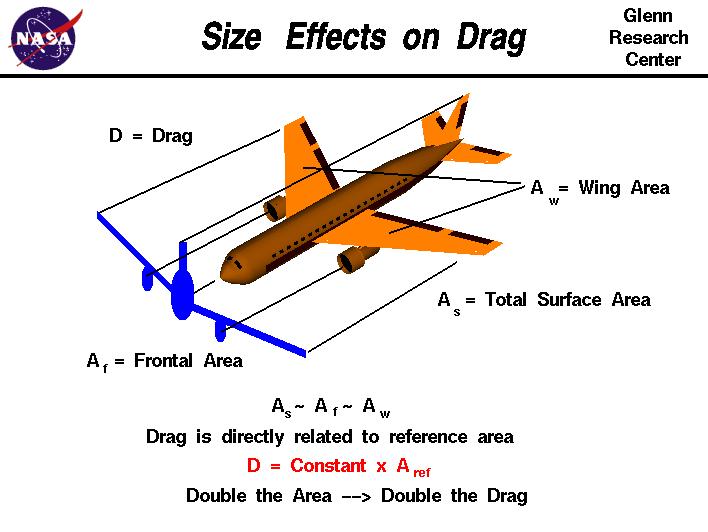 NASA

Size Effects on Drag

Glenn Research Center

D = Drag

$A_w$ = Wing Area

$A_s$ = Total Surface Area

$A_f$ = Frontal Area

$A_s \sim A_f \sim A_w$

Drag is directly related to reference area

D = Constant x $A_{ref}$

Double the Area --> Double the Drag